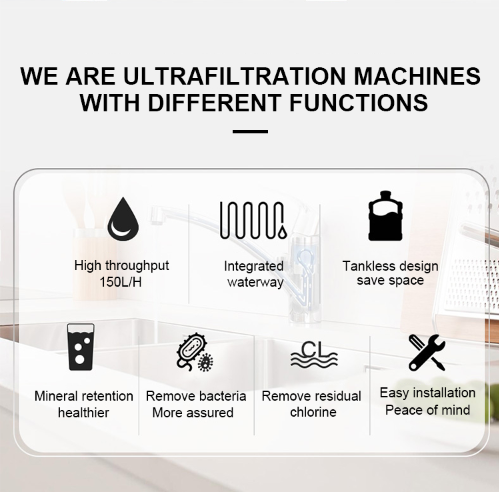 WE ARE ULTRAFILTRATION MACHINES WITH DIFFERENT FUNCTIONS

High throughput 150L/H

Integrated waterway

Tankless design save space

Mineral retention healthier

Remove bacteria More assured

CL

Remove residual chlorine

Easy installation Peace of mind